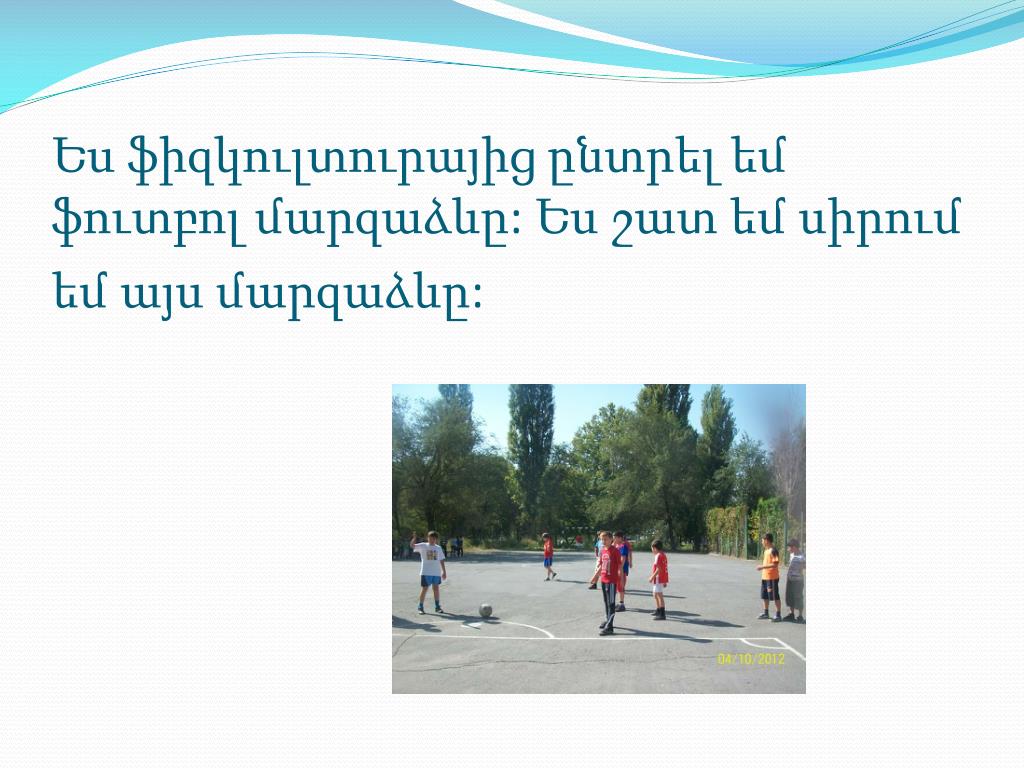 Ես ֆիզկուլտուրայից ընտրել եմ ֆուտբոլ մարզաձևը: Ես շատ եմ սիրում եմ այս մարզաձևը:

04/10/2012